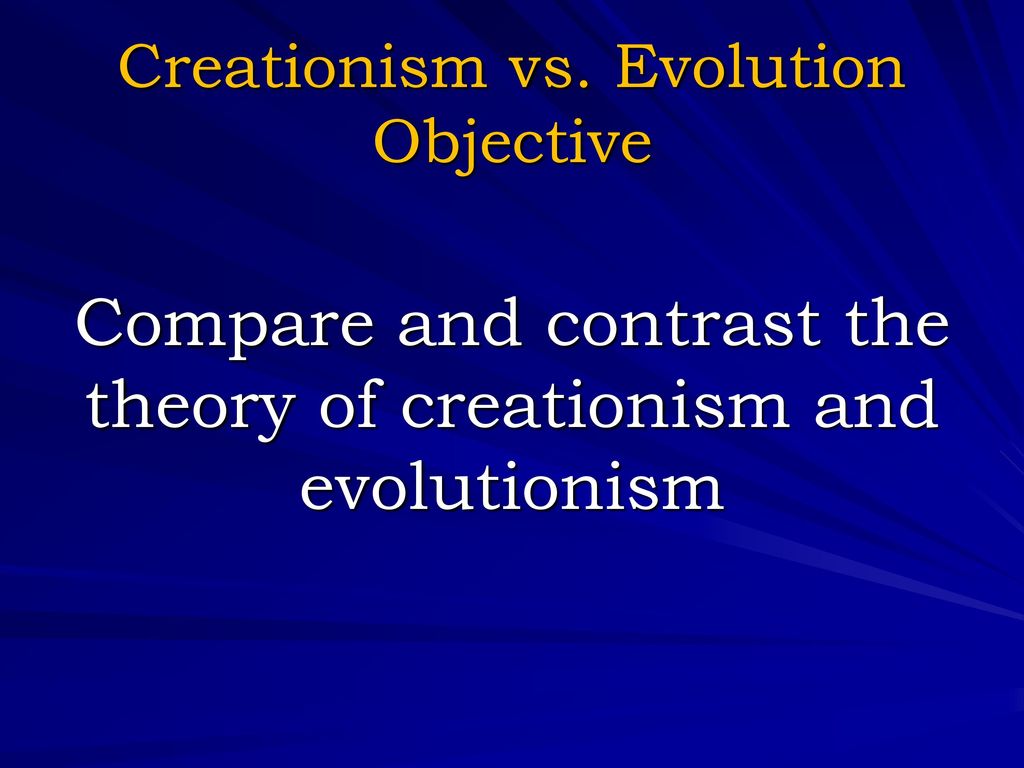 Creationism vs. Evolution Objective

Compare and contrast the theory of creationism and evolutionism